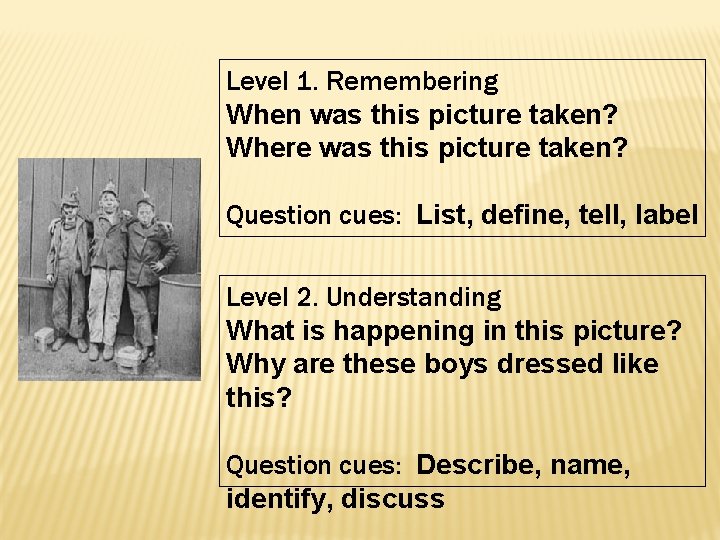 Level 1. Remembering
When was this picture taken?
Where was this picture taken?

Question cues: List, define, tell, label

Level 2. Understanding
What is happening in this picture?
Why are these boys dressed like this?

Question cues: Describe, name, identify, discuss